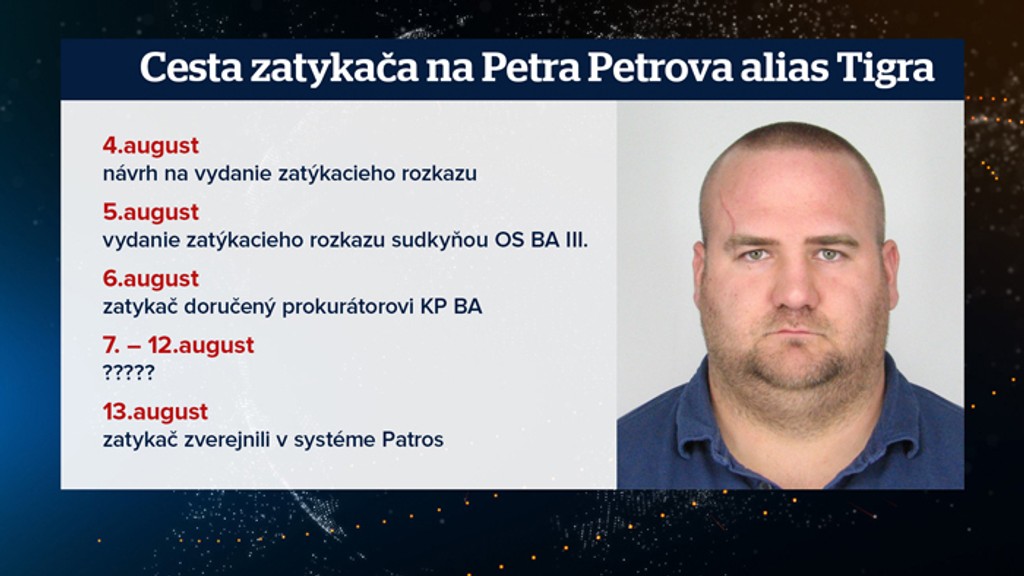 Cesta zatykača na Petra Petrova alias Tigra

4.august
návrh na vydanie zatýkacieho rozkazu

5.august
vydanie zatýkacieho rozkazu sudkyňou OS BA III.

6.august
zatykač doručený prokurátorovi KP BA

7. – 12.august
?????

13.august
zatykač zverejnili v systéme Patros